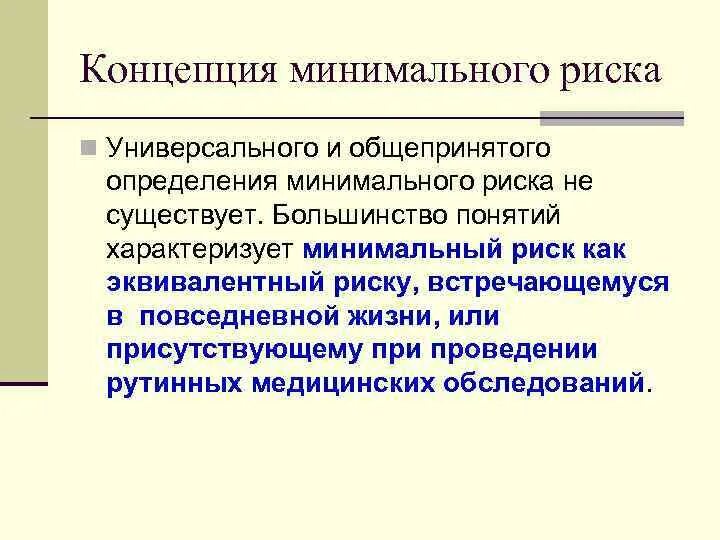 Концепция минимального риска

Универсального и общепринятого определения минимального риска не существует. Большинство понятий характеризует минимальный риск как эквивалентный риску, встречающемуся в повседневной жизни, или присутствующему при проведении рутинных медицинских обследований.